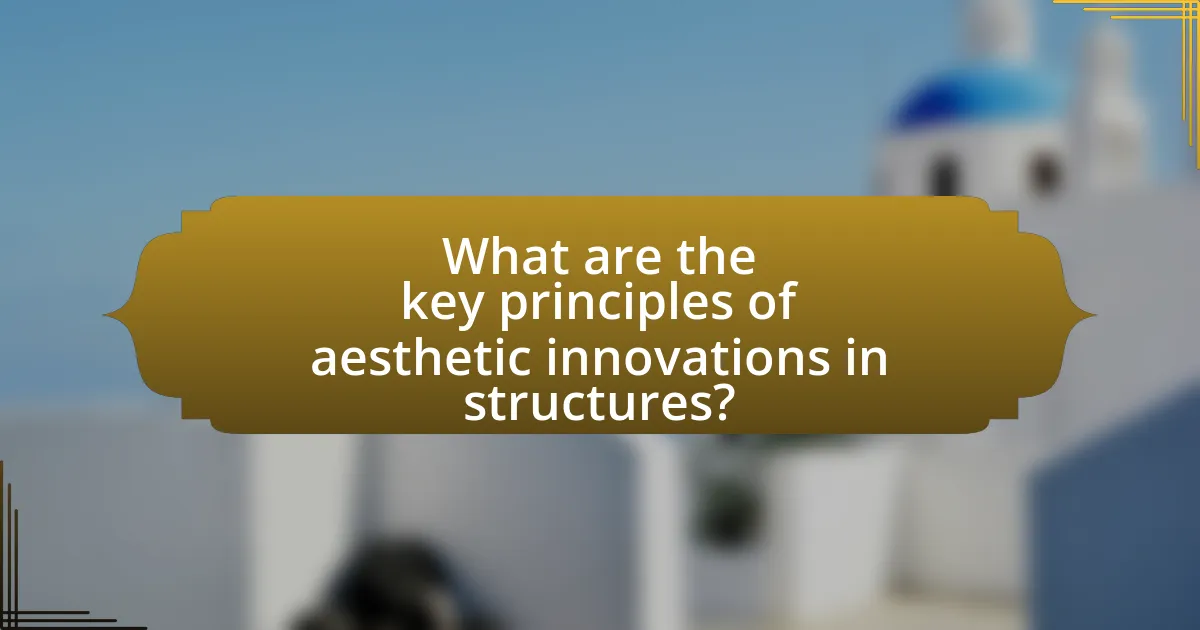 What are the key principles of aesthetic innovations in structures?